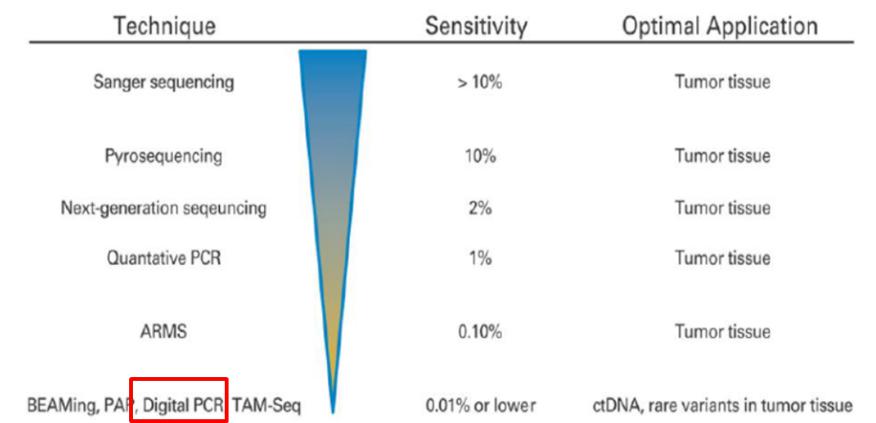 | Technique | Sensitivity | Optimal Application |
|---|---|---|
| Sanger sequencing | > 10% | Tumor tissue |
| Pyrosequencing | 10% | Tumor tissue |
| Next-generation seqeuncing | 2% | Tumor tissue |
| Quantative PCR | 1% | Tumor tissue |
| ARMS | 0.10% | Tumor tissue |
| BEAMing, PAP, Digital PCR, TAM-Seq | 0.01% or lower | ctDNA, rare variants in tumor tissue |